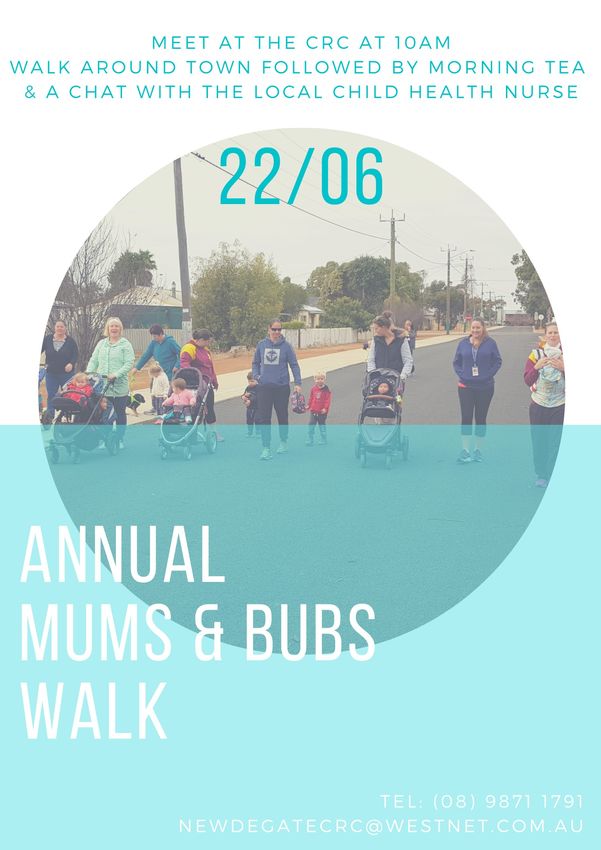 MEET AT THE CRC AT 10AM
WALK AROUND TOWN FOLLOWED BY MORNING TEA
& A CHAT WITH THE LOCAL CHILD HEALTH NURSE

22/06

ANNUAL
MUMS & BUBS
WALK

TEL: (08) 9871 1791
NEWDEGATECRC@WESTNET.COM.AU